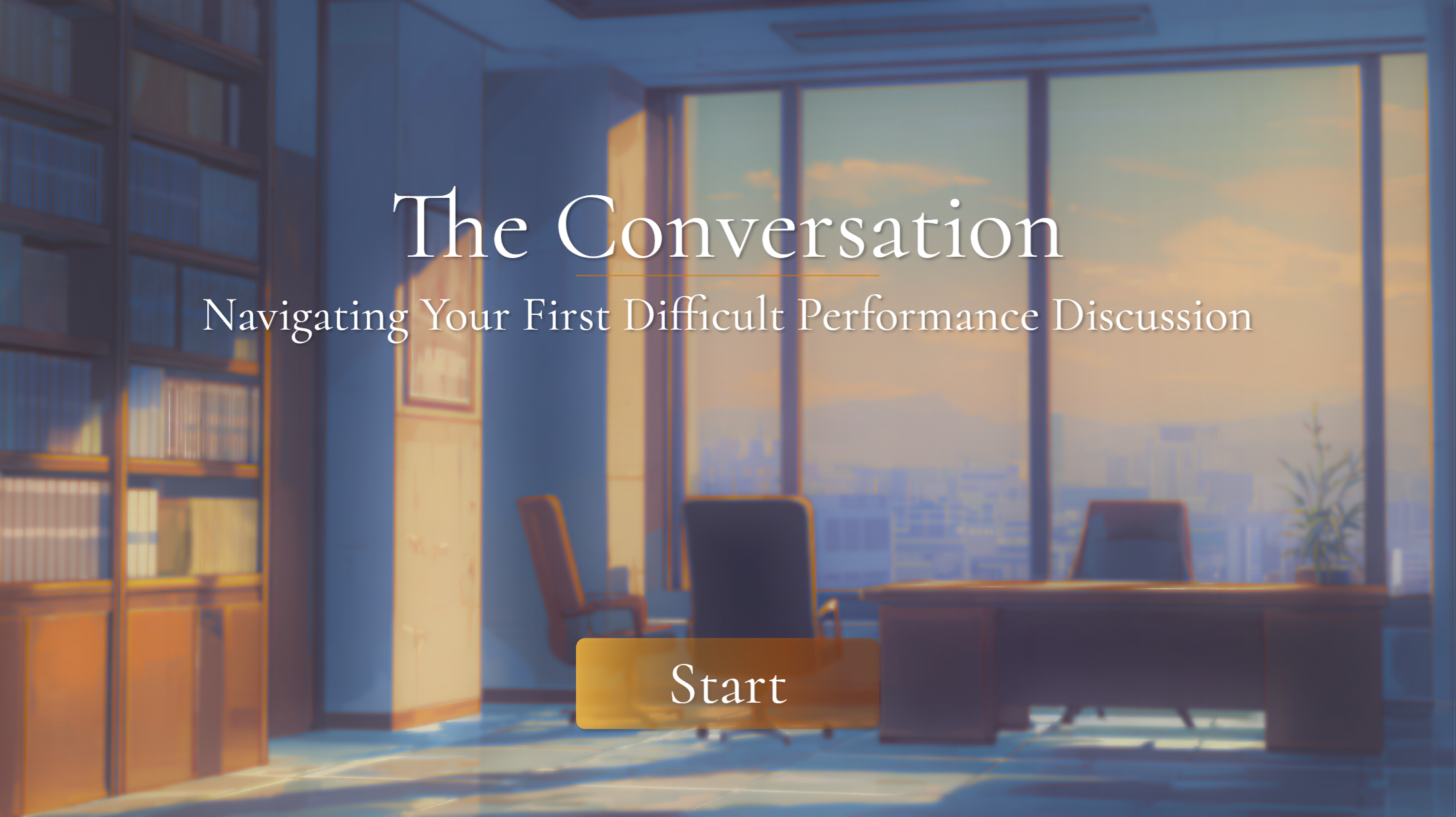 The Conversation

Navigating Your First Difficult Performance Discussion

Start